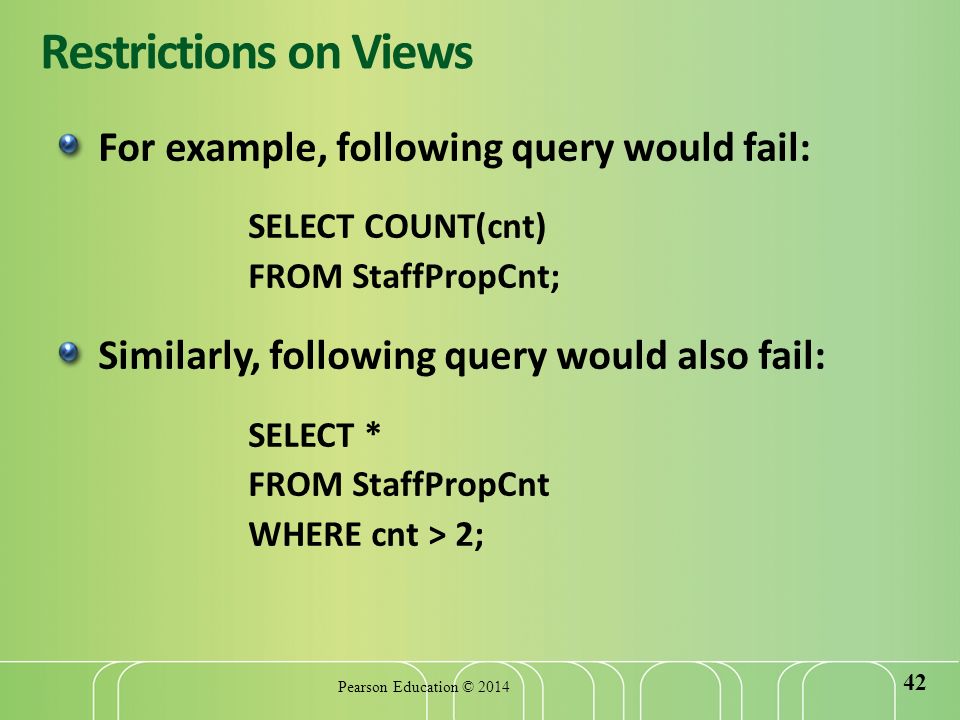 Restrictions on Views

For example, following query would fail:

SELECT COUNT(cnt)
FROM StaffPropCnt;

Similarly, following query would also fail:

SELECT *
FROM StaffPropCnt
WHERE cnt > 2;

Pearson Education © 2014

42